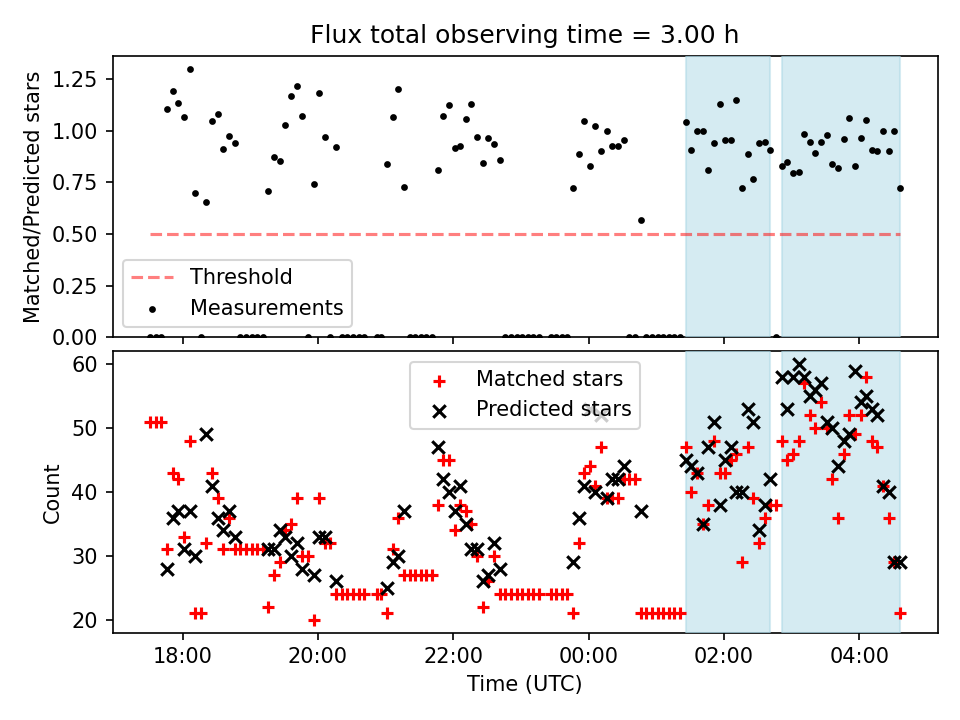 Flux total observing time = 3.00 h

Matched/Predicted stars

1.25
1.00
0.75
0.50
0.25
0.00

Threshold
Measurements

Count

60
50
40
30
20

Matched stars
Predicted stars

18:00
20:00
22:00
00:00
02:00
04:00

Time (UTC)